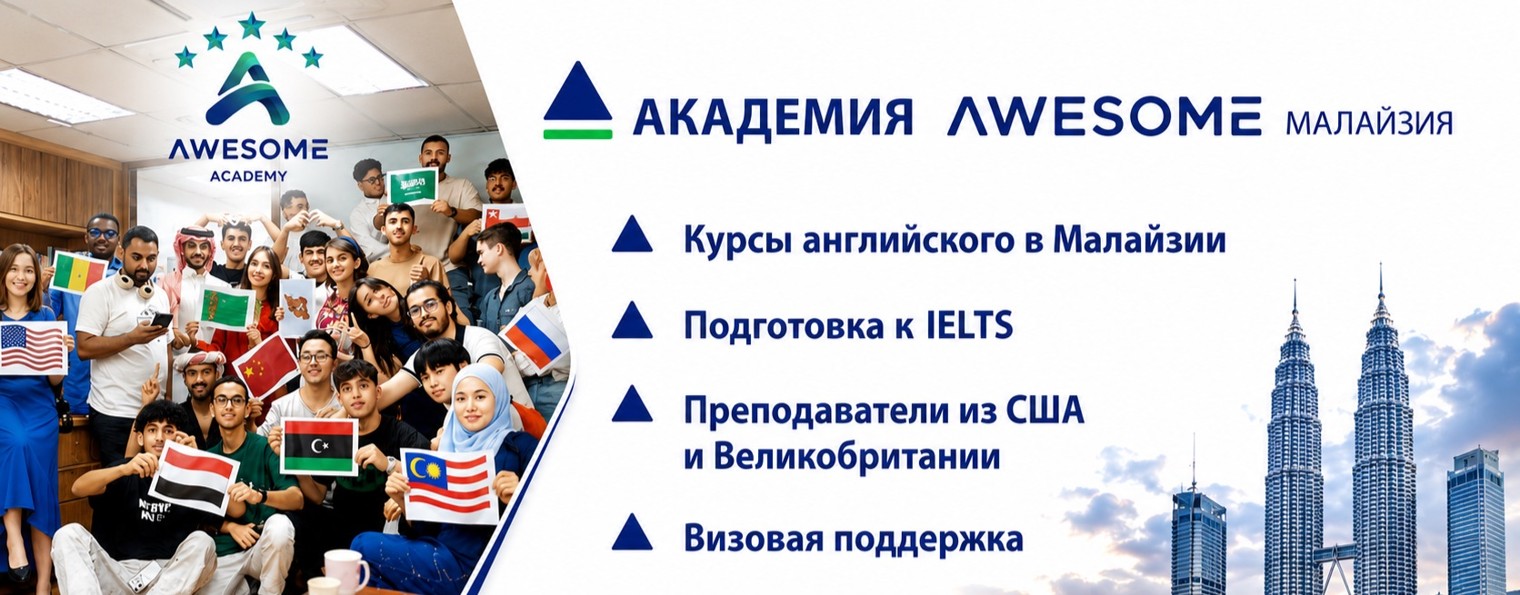 AWESOME
ACADEMY

АКАДЕМИЯ AWESOME МАЛАЙЗИЯ

Курсы английского в Малайзии

Подготовка к IELTS

Преподаватели из США и Великобритании

Визовая поддержка